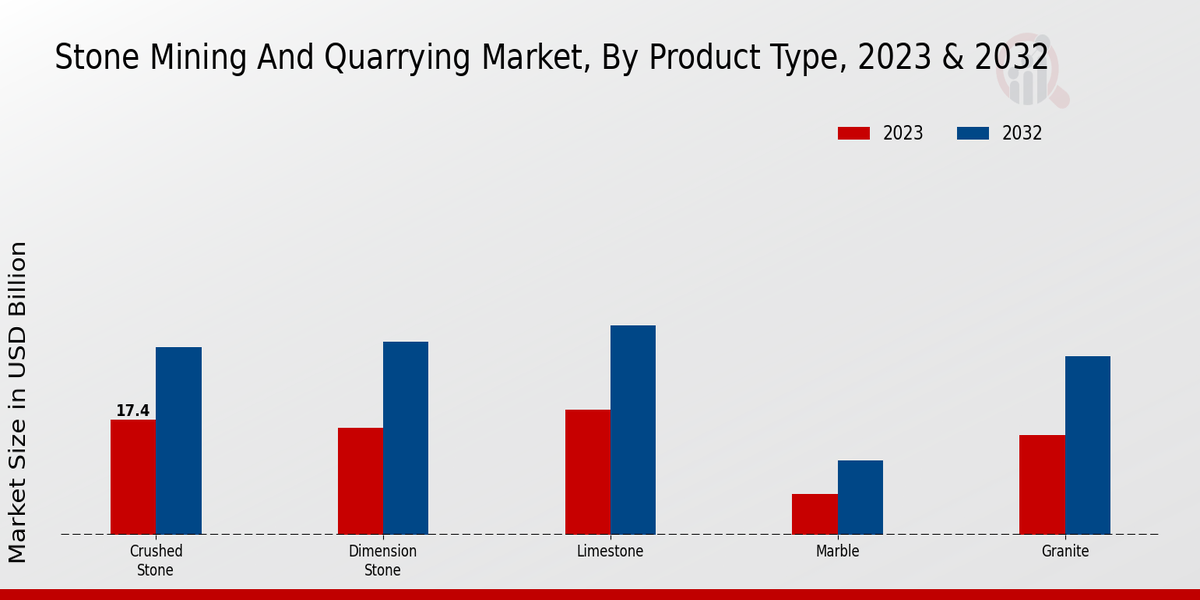 Stone Mining And Quarrying Market, By Product Type, 2023 & 2032

2023
2032

Market Size in USD Billion

17.4

Crushed Stone
Dimension Stone
Limestone
Marble
Granite